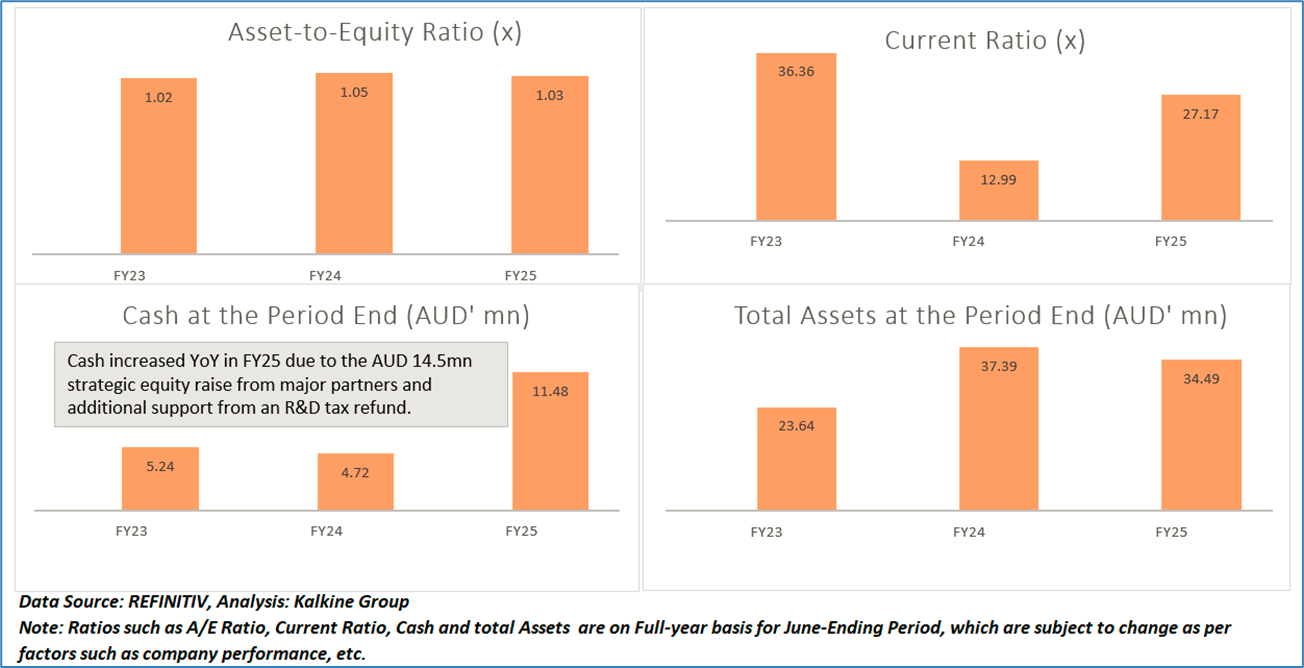 Asset-to-Equity Ratio (x)

1.02
1.05
1.03

FY23
FY24
FY25

Current Ratio (x)

36.36
12.99
27.17

FY23
FY24
FY25

Cash at the Period End (AUD' mn)

Cash increased YoY in FY25 due to the AUD 14.5mn strategic equity raise from major partners and additional support from an R&D tax refund.

5.24
4.72
11.48

FY23
FY24
FY25

Total Assets at the Period End (AUD' mn)

23.64
37.39
34.49

FY23
FY24
FY25

Data Source: REFINITIV, Analysis: Kalkine Group
Note: Ratios such as A/E Ratio, Current Ratio, Cash and total Assets are on Full-year basis for June-Ending Period, which are subject to change as per factors such as company performance, etc.